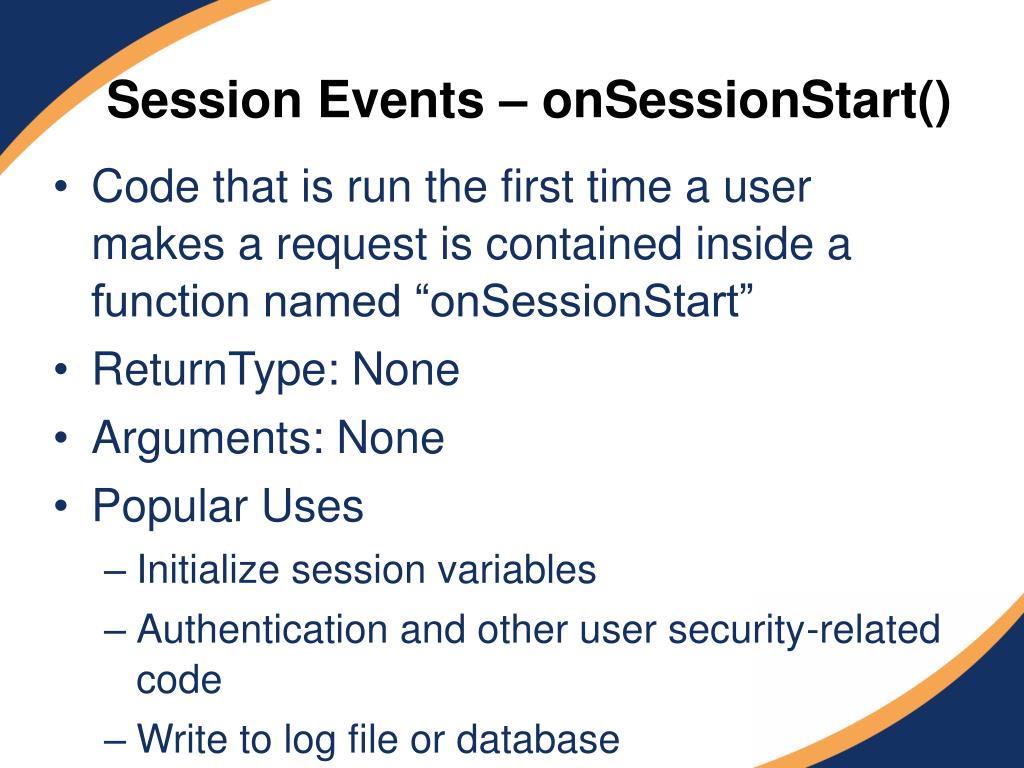 Session Events – onSessionStart()

• Code that is run the first time a user makes a request is contained inside a function named “onSessionStart”
• ReturnType: None
• Arguments: None
• Popular Uses
– Initialize session variables
– Authentication and other user security-related code
– Write to log file or database